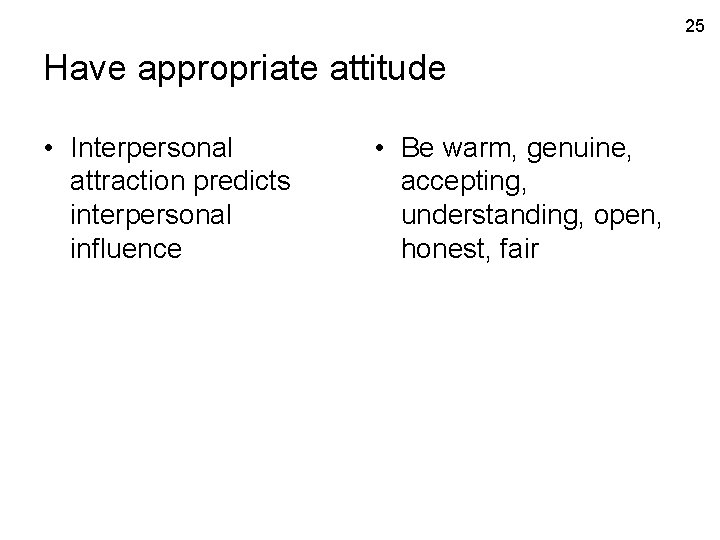 25

Have appropriate attitude

• Interpersonal attraction predicts interpersonal influence

• Be warm, genuine, accepting, understanding, open, honest, fair